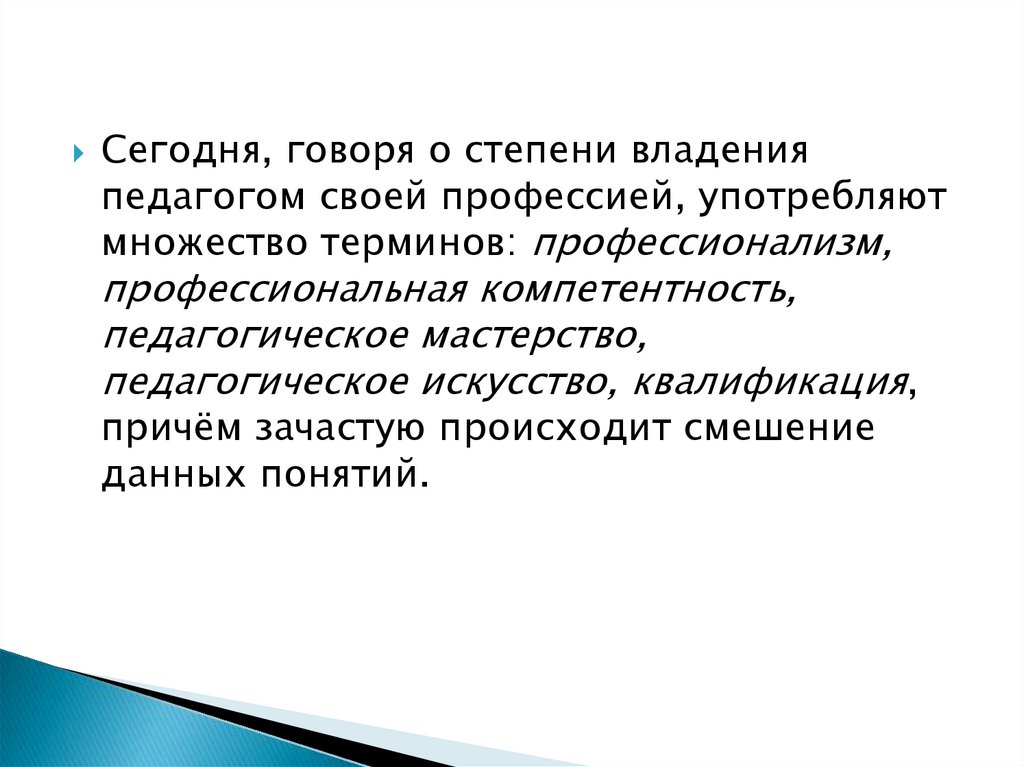 Сегодня, говоря о степени владения педагогом своей профессией, употребляют множество терминов: профессионализм, профессиональная компетентность, педагогическое мастерство, педагогическое искусство, квалификация, причём зачастую происходит смешение данных понятий.